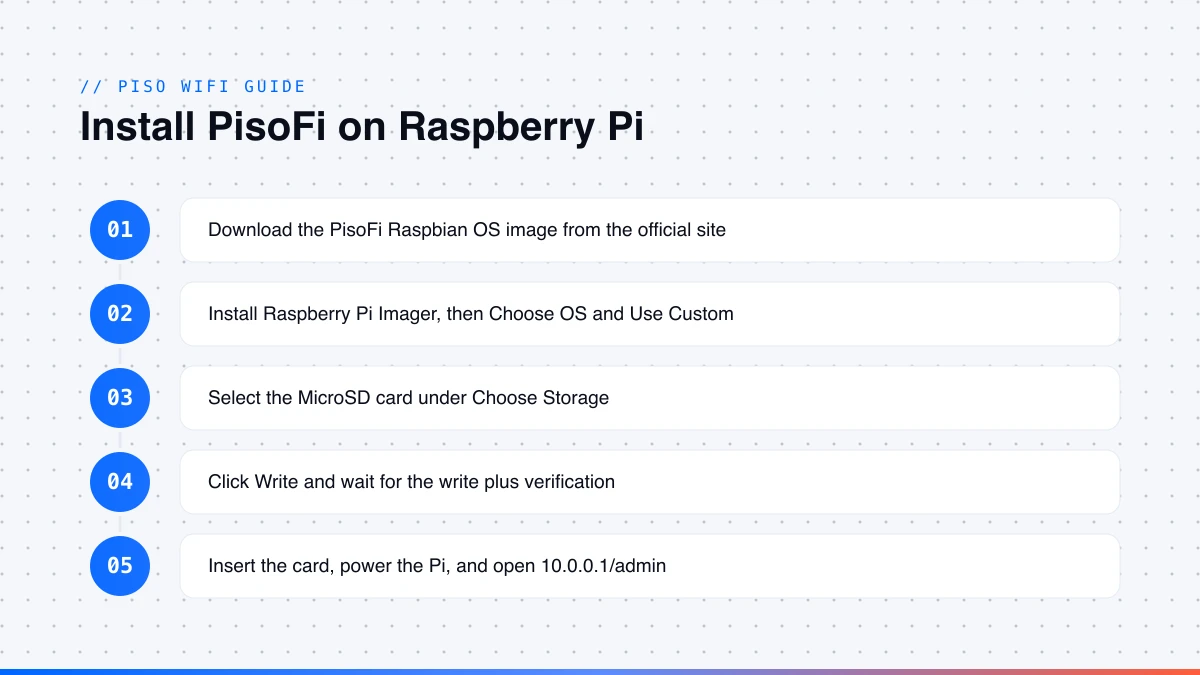 // PISO WIFI GUIDE

Install PisoFi on Raspberry Pi

01 Download the PisoFi Raspbian OS image from the official site

02 Install Raspberry Pi Imager, then Choose OS and Use Custom

03 Select the MicroSD card under Choose Storage

04 Click Write and wait for the write plus verification

05 Insert the card, power the Pi, and open 10.0.0.1/admin